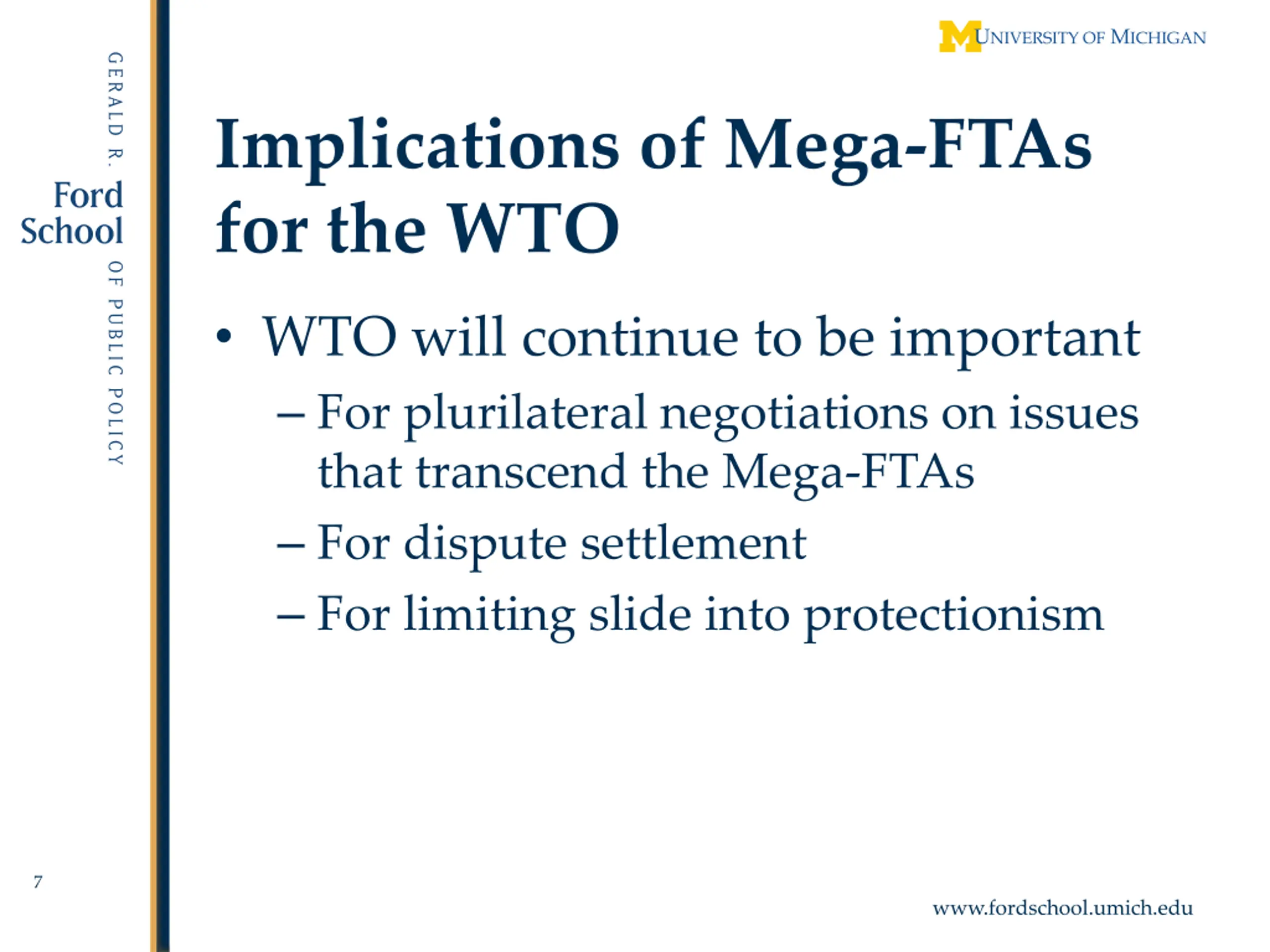 GERALD R.
Ford
School
OF PUBLIC POLICY

M UNIVERSITY OF MICHIGAN

Implications of Mega-FTAs for the WTO

• WTO will continue to be important
– For plurilateral negotiations on issues that transcend the Mega-FTAs
– For dispute settlement
– For limiting slide into protectionism

7

www.fordschool.umich.edu